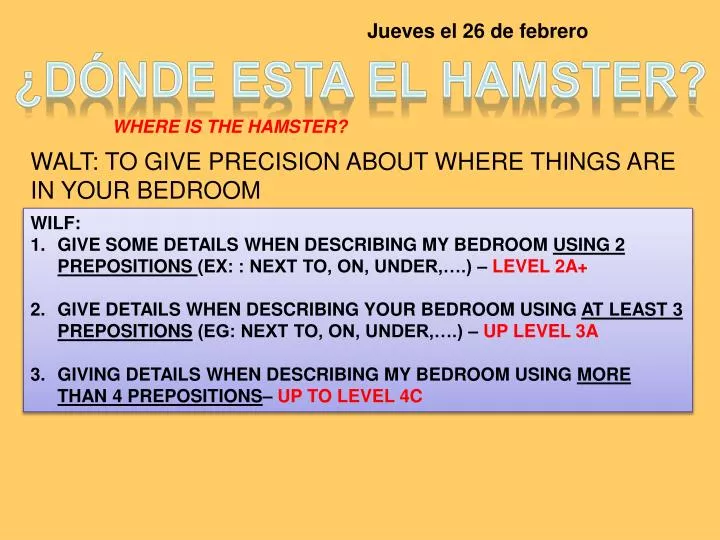 Jueves el 26 de febrero

¿DÓNDE ESTA EL HAMSTER?

WHERE IS THE HAMSTER?

WALT: TO GIVE PRECISION ABOUT WHERE THINGS ARE IN YOUR BEDROOM

WILF:
1. GIVE SOME DETAILS WHEN DESCRIBING MY BEDROOM USING 2 PREPOSITIONS (EX: : NEXT TO, ON, UNDER,….) – LEVEL 2A+

2. GIVE DETAILS WHEN DESCRIBING YOUR BEDROOM USING AT LEAST 3 PREPOSITIONS (EG: NEXT TO, ON, UNDER,….) – UP LEVEL 3A

3. GIVING DETAILS WHEN DESCRIBING MY BEDROOM USING MORE THAN 4 PREPOSITIONS– UP TO LEVEL 4C